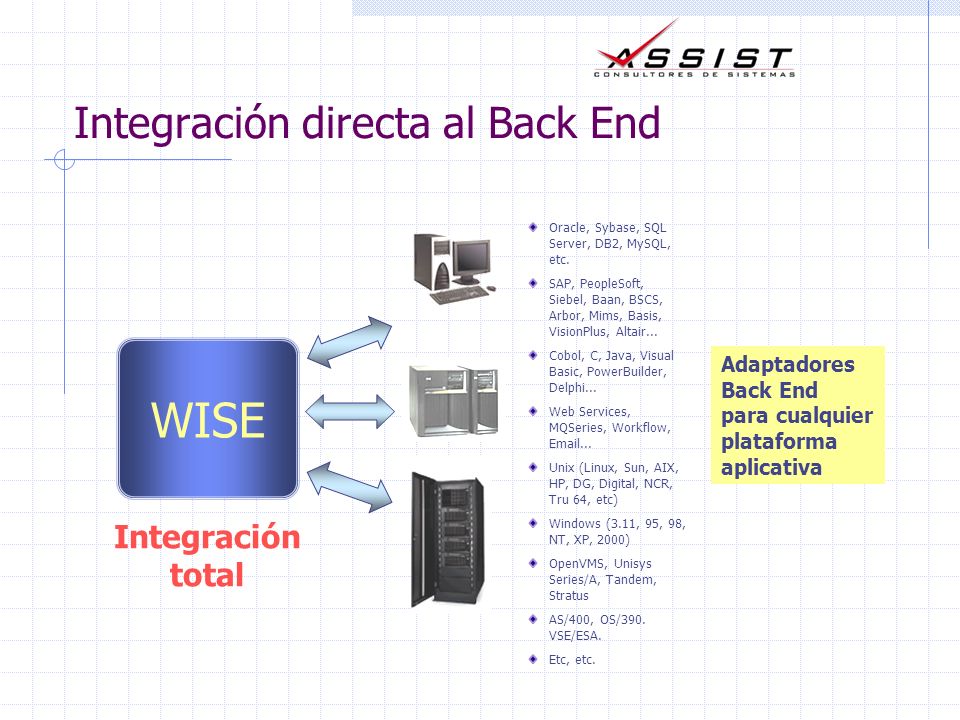 ASSIST
CONSULTORES DE SISTEMAS

Integración directa al Back End

WISE

Integración total

Oracle, Sybase, SQL Server, DB2, MySQL, etc.

SAP, PeopleSoft, Siebel, Baan, BSCS, Arbor, Mims, Basis, VisionPlus, Altair...

Cobol, C, Java, Visual Basic, PowerBuilder, Delphi...

Web Services, MQSeries, Workflow, Email...

Unix (Linux, Sun, AIX, HP, DG, Digital, NCR, Tru 64, etc)

Windows (3.11, 95, 98, NT, XP, 2000)

OpenVMS, Unisys Series/A, Tandem, Stratus

AS/400, OS/390. VSE/ESA.

Etc, etc.

Adaptadores Back End para cualquier plataforma aplicativa